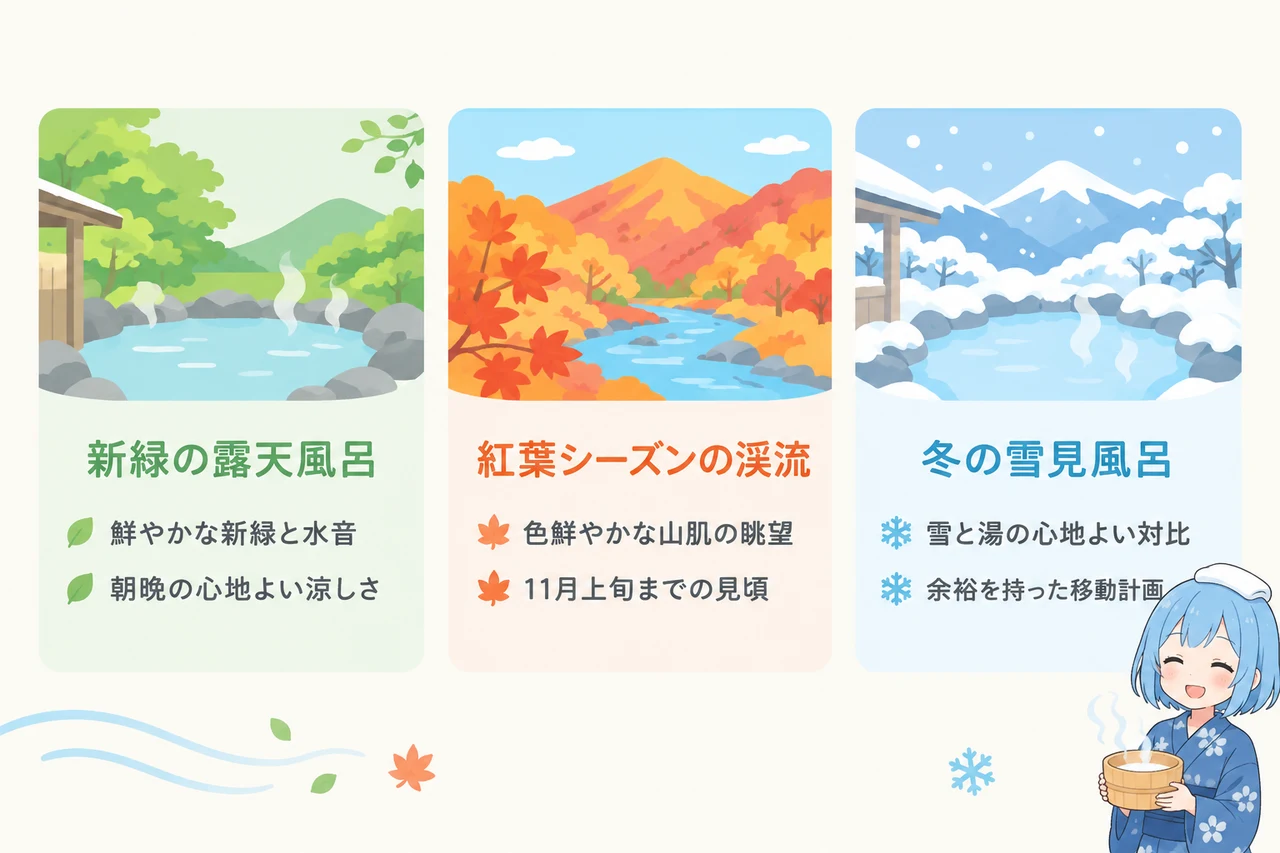 新緑の露天風呂

鮮やかな新緑と水音
朝晩の心地よい涼しさ

紅葉シーズンの渓流

色鮮やかな山肌の眺望
11月上旬までの見頃

冬の雪見風呂

雪と湯の心地よい対比
余裕を持った移動計画